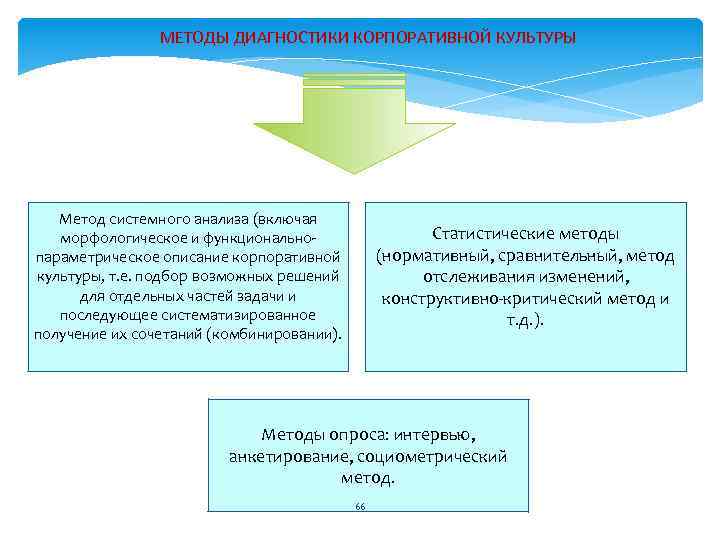 МЕТОДЫ ДИАГНОСТИКИ КОРПОРАТИВНОЙ КУЛЬТУРЫ

Метод системного анализа (включая морфологическое и функционально-параметрическое описание корпоративной культуры, т.е. подбор возможных решений для отдельных частей задачи и последующее систематизированное получение их сочетаний (комбинировании).

Статистические методы (нормативный, сравнительный, метод отслеживания изменений, конструктивно-критический метод и т.д.).

Методы опроса: интервью, анкетирование, социометрический метод.

66